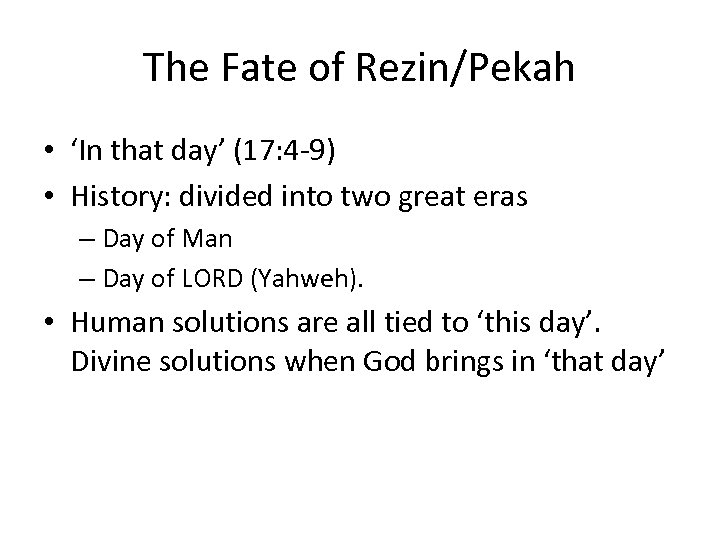 The Fate of Rezin/Pekah

• ‘In that day’ (17:4-9)
• History: divided into two great eras
  – Day of Man
  – Day of LORD (Yahweh).
• Human solutions are all tied to ‘this day’. Divine solutions when God brings in ‘that day’